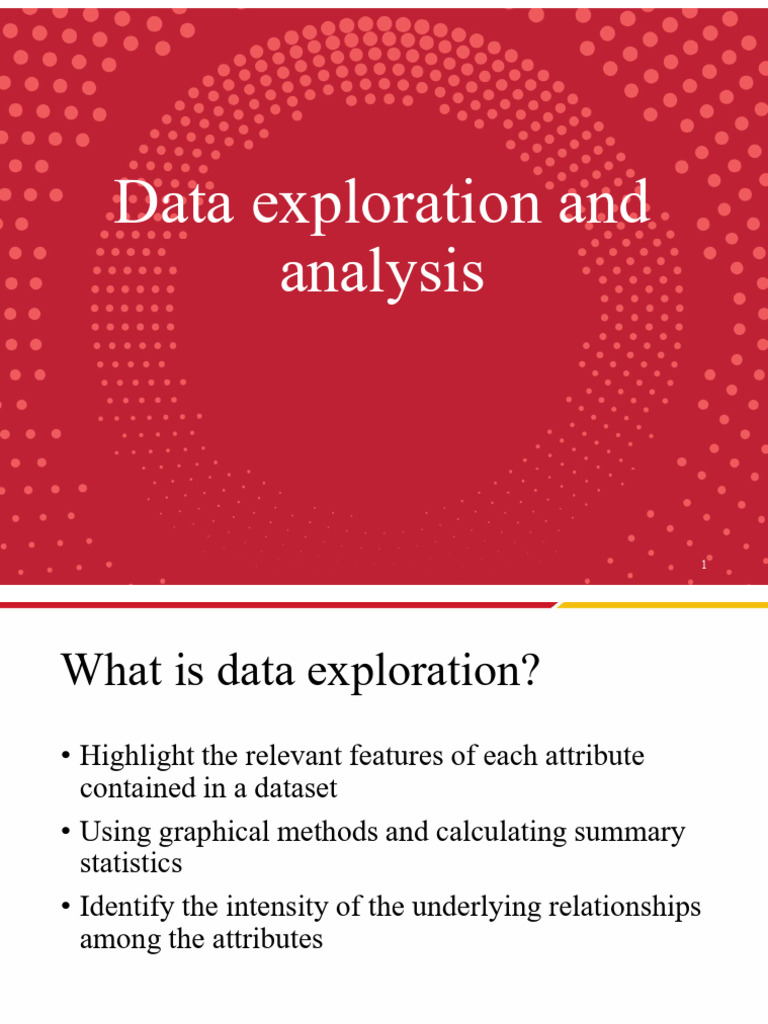 Data exploration and analysis

1

What is data exploration?

• Highlight the relevant features of each attribute contained in a dataset
• Using graphical methods and calculating summary statistics
• Identify the intensity of the underlying relationships among the attributes